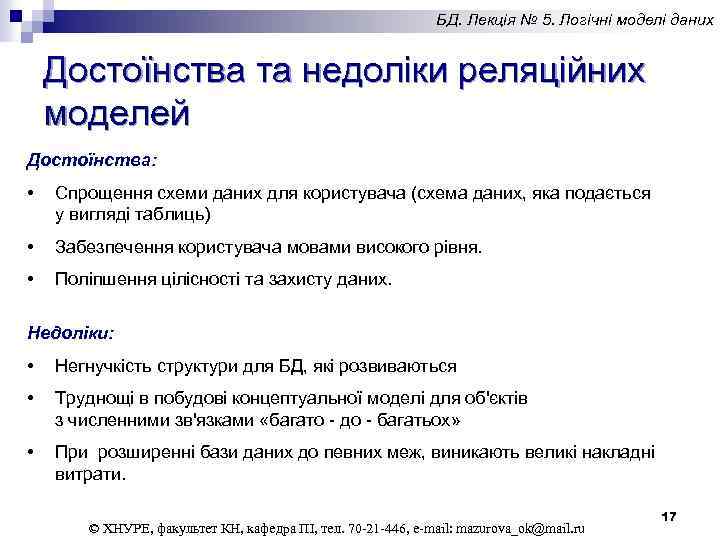 БД. Лекція № 5. Логічні моделі даних

Достоїнства та недоліки реляційних моделей

Достоїнства:

• Спрощення схеми даних для користувача (схема даних, яка подається у вигляді таблиць)

• Забезпечення користувача мовами високого рівня.

• Поліпшення цілісності та захисту даних.

Недоліки:

• Негнучкість структури для БД, які розвиваються

• Труднощі в побудові концептуальної моделі для об'єктів з численними зв'язками «багато - до - багатьох»

• При розширенні бази даних до певних меж, виникають великі накладні витрати.

17

© ХНУРЕ, факультет КН, кафедра ПІ, тел. 70-21-446, e-mail: mazurova_ok@mail.ru